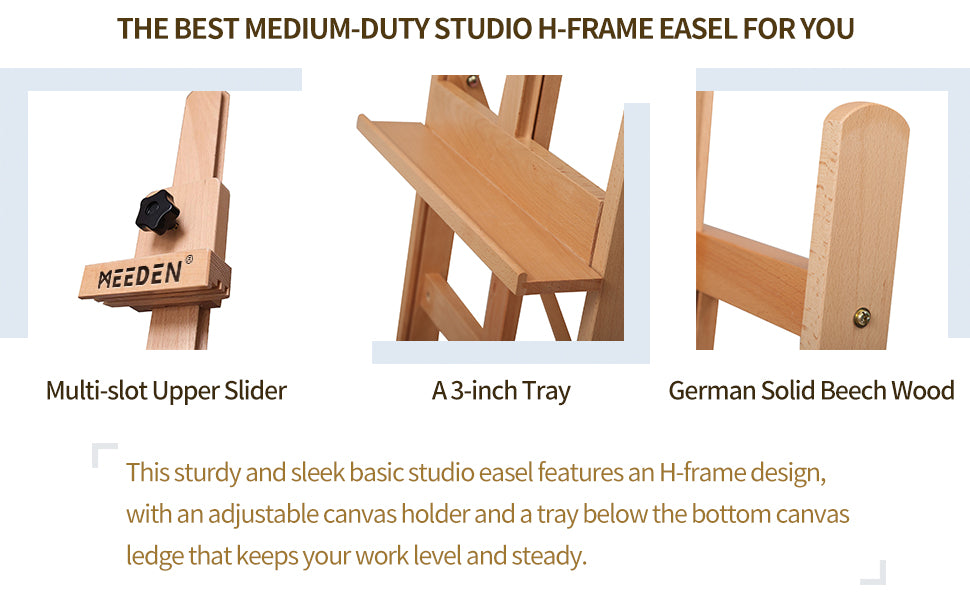 THE BEST MEDIUM-DUTY STUDIO H-FRAME EASEL FOR YOU

MEEDEN®

Multi-slot Upper Slider

A 3-inch Tray

German Solid Beech Wood

This sturdy and sleek basic studio easel features an H-frame design, with an adjustable canvas holder and a tray below the bottom canvas ledge that keeps your work level and steady.